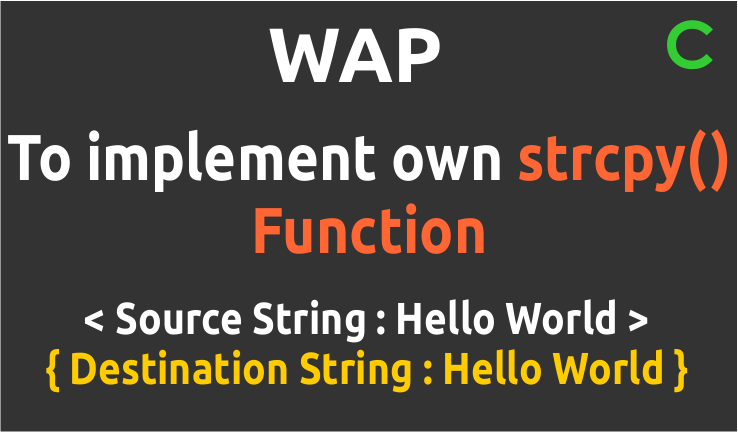 WAP

C

To implement own strcpy() Function

< Source String : Hello World >
{ Destination String : Hello World }